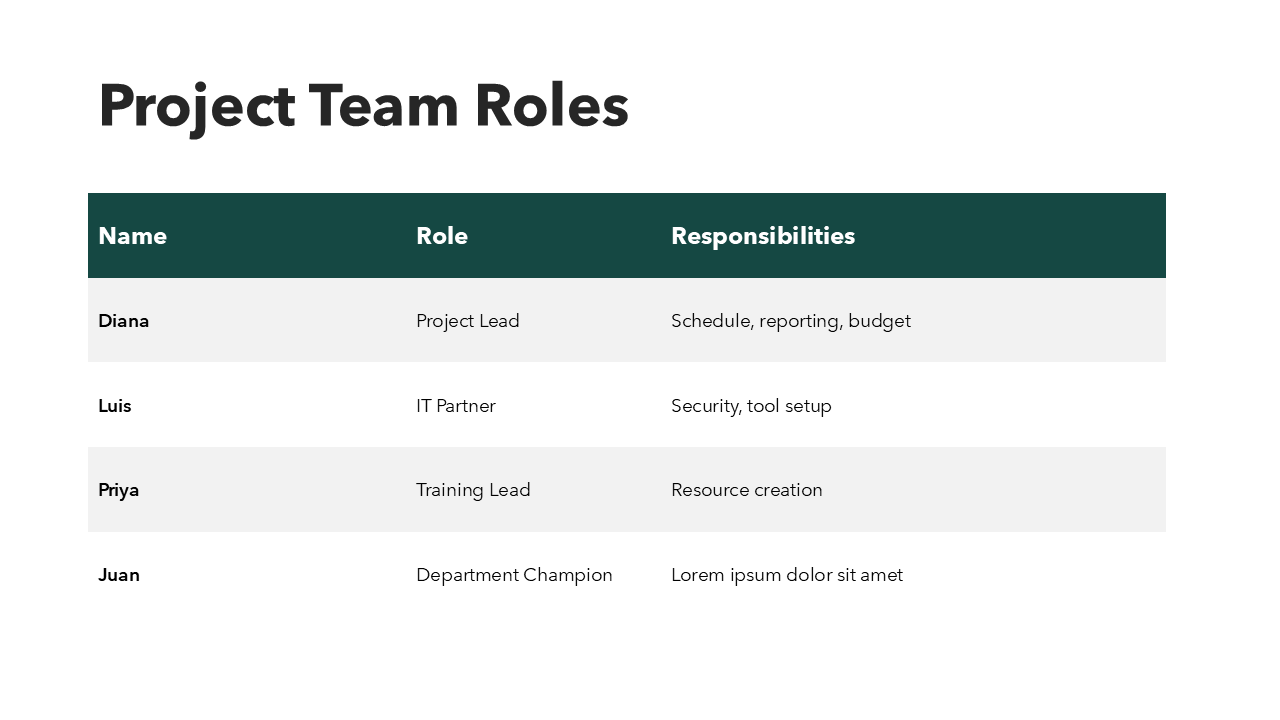 Project Team Roles

| Name | Role | Responsibilities |
|---|---|---|
| Diana | Project Lead | Schedule, reporting, budget |
| Luis | IT Partner | Security, tool setup |
| Priya | Training Lead | Resource creation |
| Juan | Department Champion | Lorem ipsum dolor sit amet |